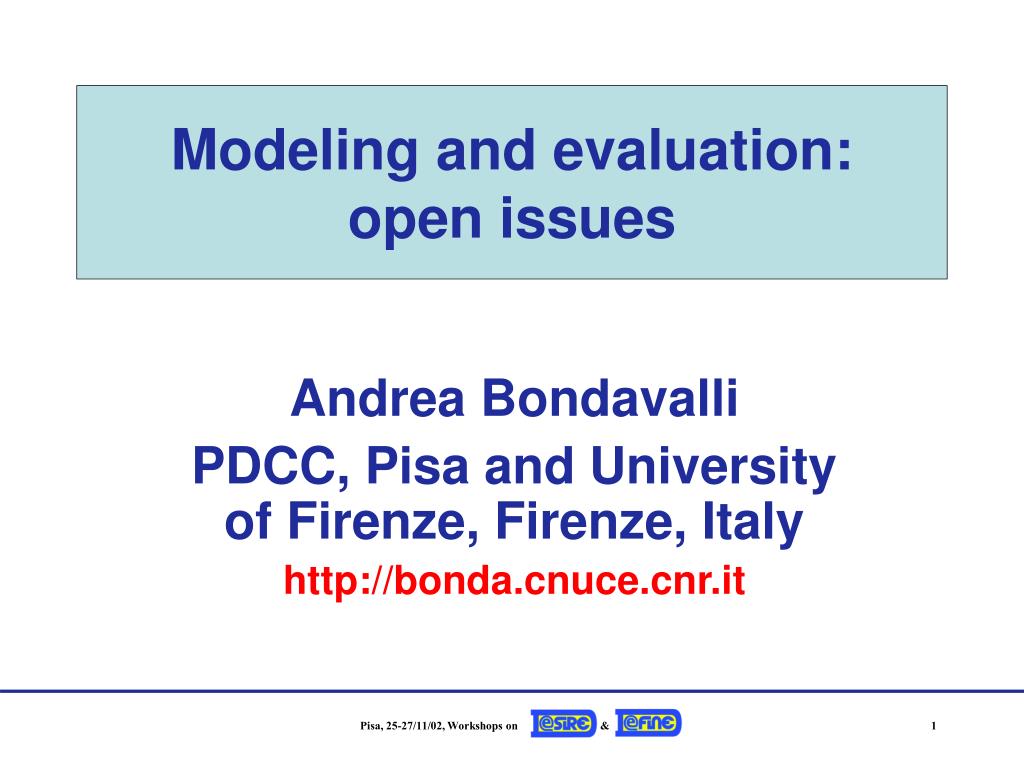 Modeling and evaluation: open issues

Andrea Bondavalli
PDCC, Pisa and University of Firenze, Firenze, Italy
http://bonda.cnuce.cnr.it

Pisa, 25-27/11/02, Workshops on eSIRE & eFINE

1